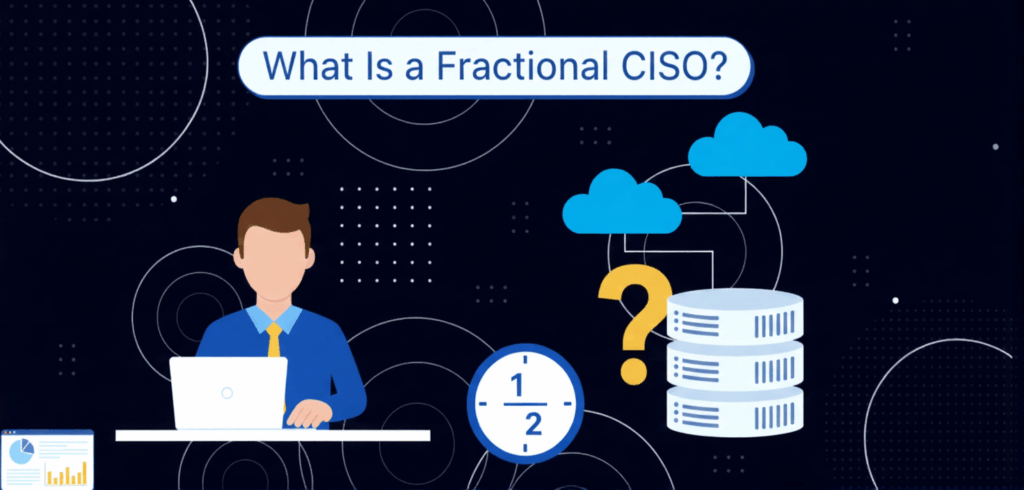 What Is a Fractional CISO?

?

$\frac{1}{2}$